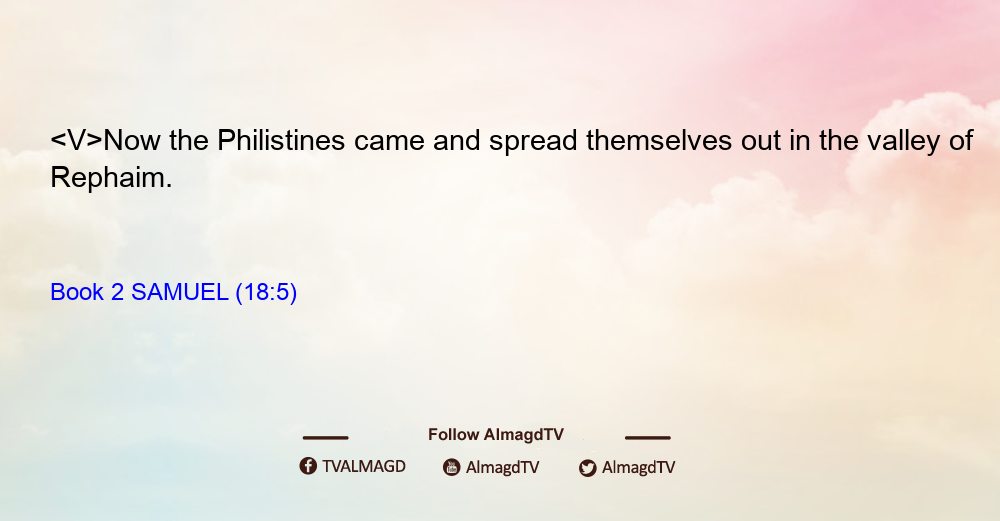 <V>Now the Philistines came and spread themselves out in the valley of Rephaim.

Book 2 SAMUEL (18:5)

Follow AlmagdTV

TVALMAGD AlmagdTV AlmagdTV